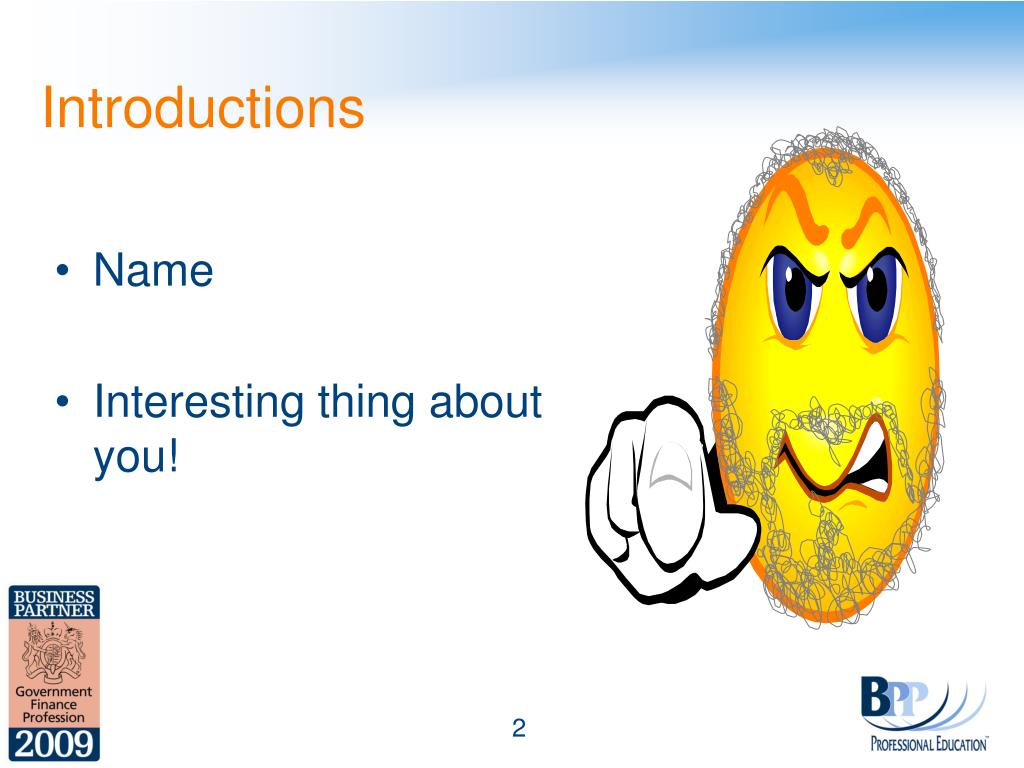 Introductions

• Name

• Interesting thing about you!

BUSINESS PARTNER

Government Finance Profession

2009

2

BPP

PROFESSIONAL EDUCATION